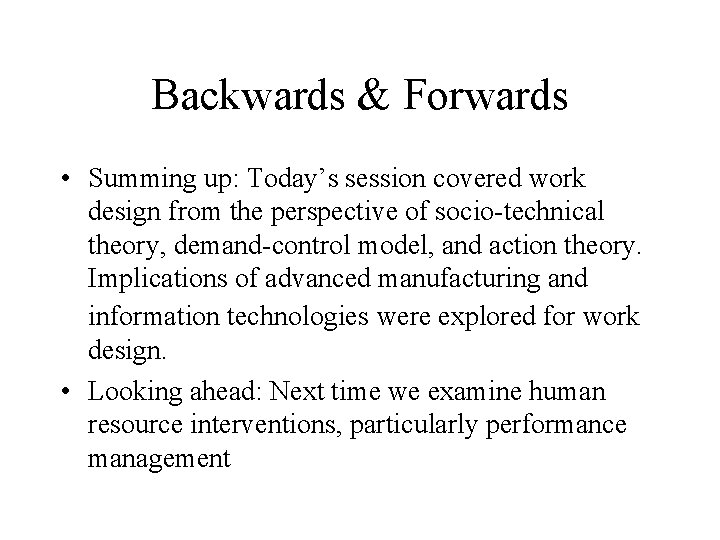 Backwards & Forwards

• Summing up: Today’s session covered work design from the perspective of socio-technical theory, demand-control model, and action theory. Implications of advanced manufacturing and information technologies were explored for work design.

• Looking ahead: Next time we examine human resource interventions, particularly performance management